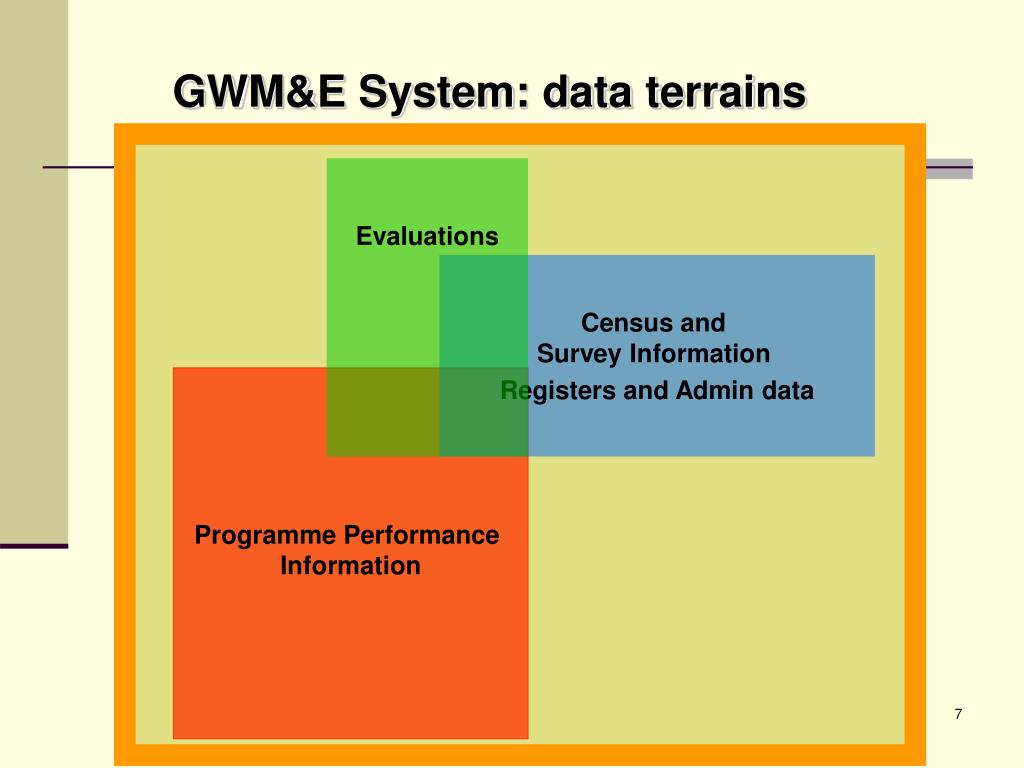 GWM&E System: data terrains

Evaluations

Census and
Survey Information
Registers and Admin data

Programme Performance Information

7